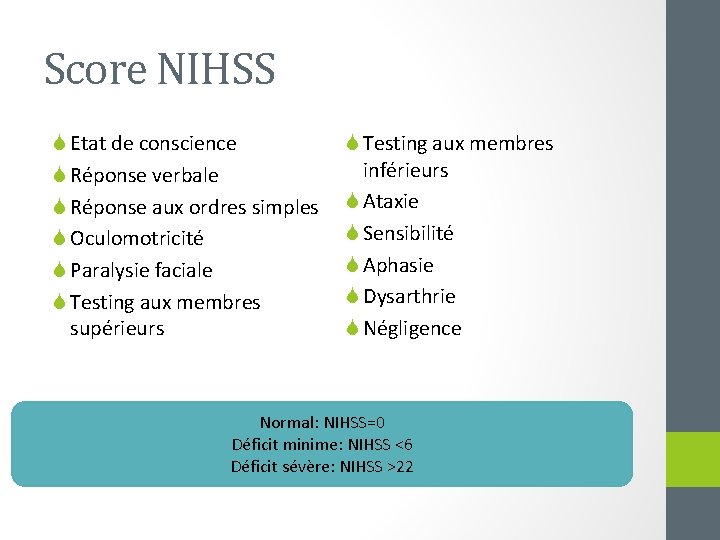 Score NIHSS

Etat de conscience
Réponse verbale
Réponse aux ordres simples
Oculomotricité
Paralysie faciale
Testing aux membres supérieurs

Testing aux membres inférieurs
Ataxie
Sensibilité
Aphasie
Dysarthrie
Négligence

Normal: NIHSS=0
Déficit minime: NIHSS <6
Déficit sévère: NIHSS >22